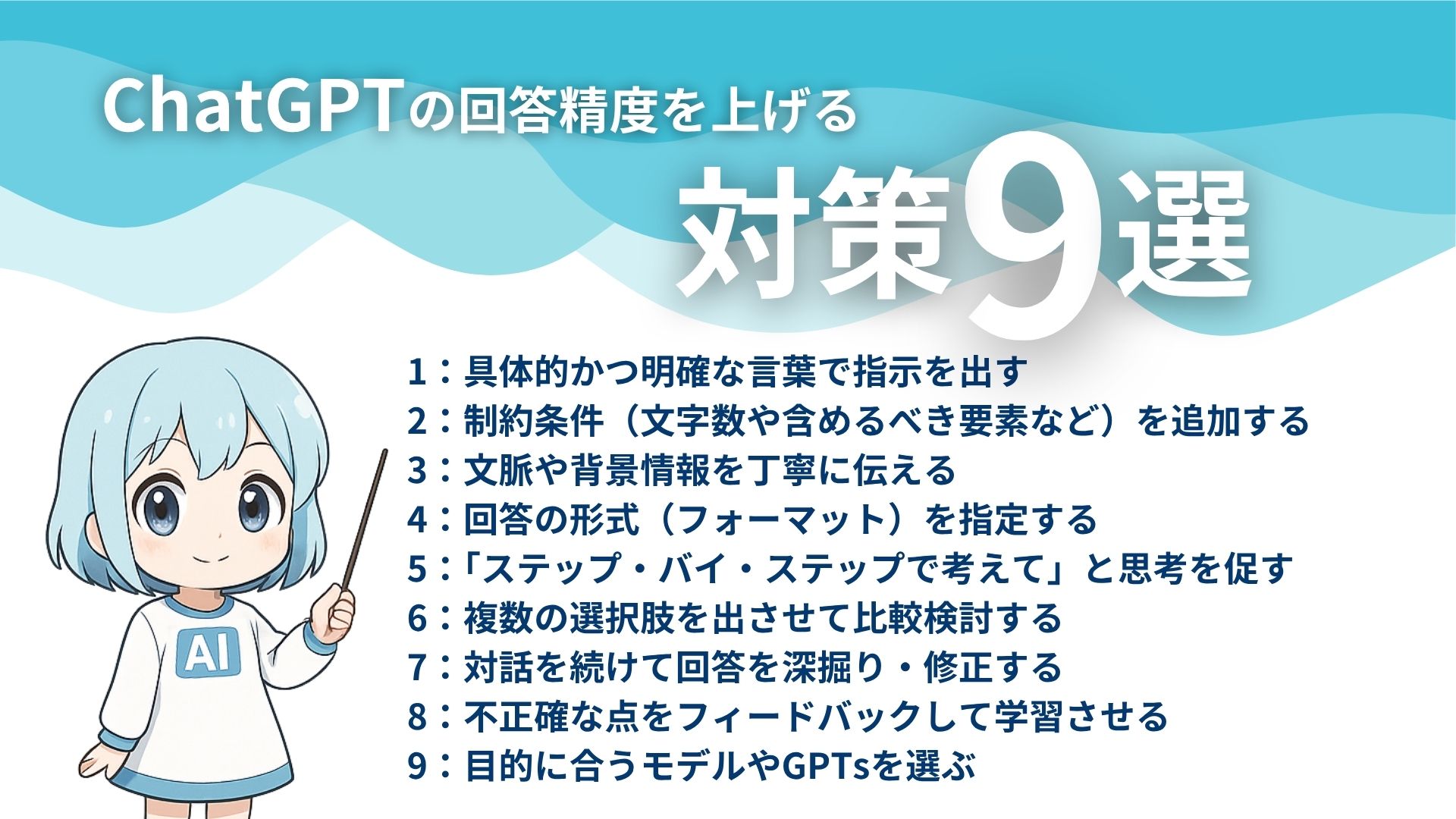 ChatGPTの回答精度を上げる

対策9選

1：具体的かつ明確な言葉で指示を出す
2：制約条件（文字数や含めるべき要素など）を追加する
3：文脈や背景情報を丁寧に伝える
4：回答の形式（フォーマット）を指定する
5：「ステップ・バイ・ステップで考えて」と思考を促す
6：複数の選択肢を出させて比較検討する
7：対話を続けて回答を深掘り・修正する
8：不正確な点をフィードバックして学習させる
9：目的に合うモデルやGPTsを選ぶ

AI